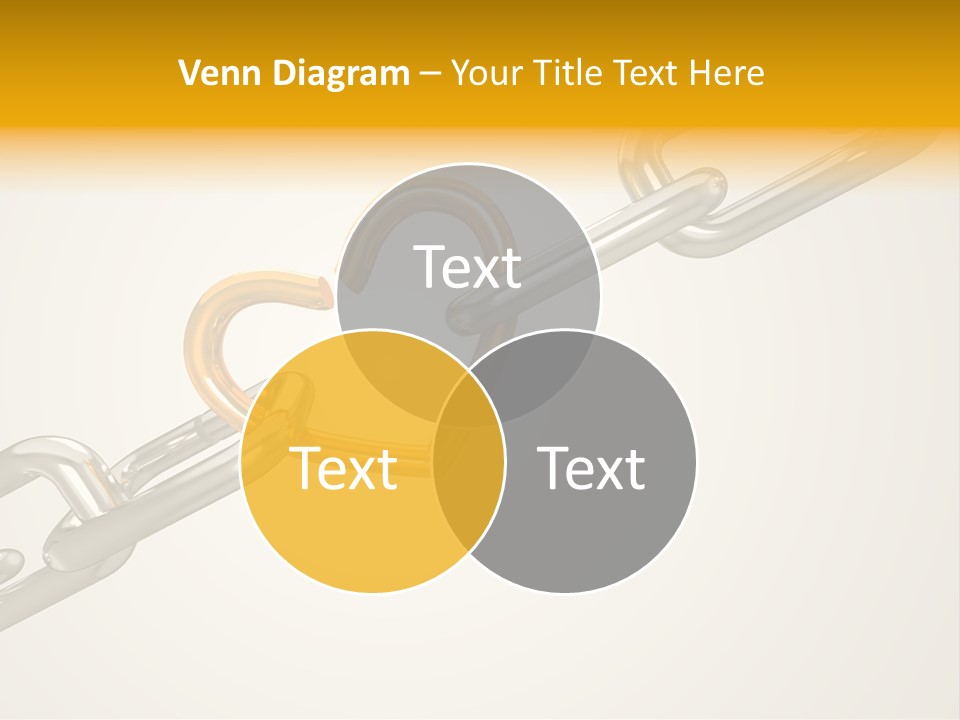 Venn Diagram – Your Title Text Here

Text

Text

Text